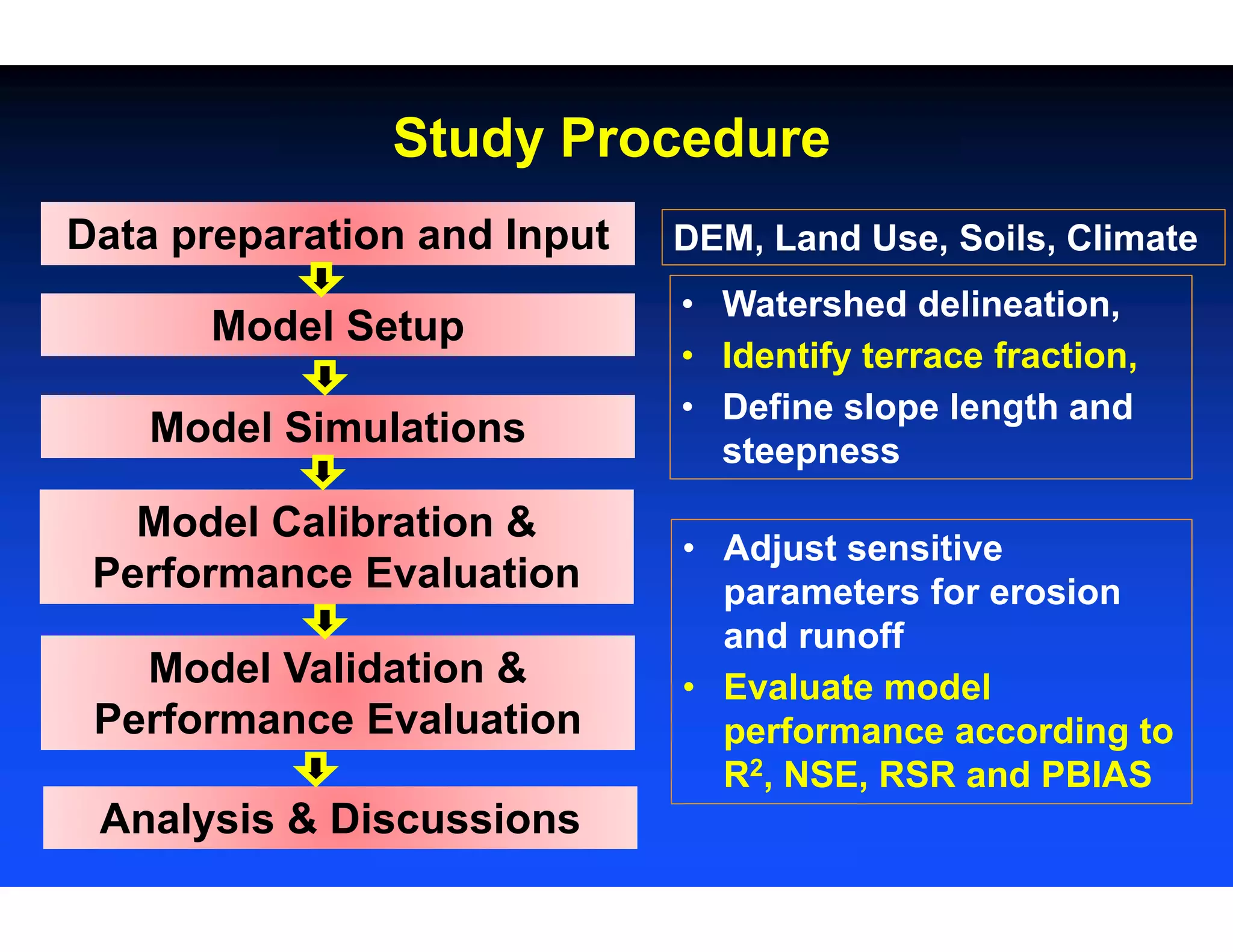 Study Procedure

Data preparation and Input

Model Setup

Model Simulations

Model Calibration & Performance Evaluation

Model Validation & Performance Evaluation

Analysis & Discussions

DEM, Land Use, Soils, Climate

• Watershed delineation,
• Identify terrace fraction,
• Define slope length and steepness

• Adjust sensitive parameters for erosion and runoff
• Evaluate model performance according to $R^2$, NSE, RSR and PBIAS